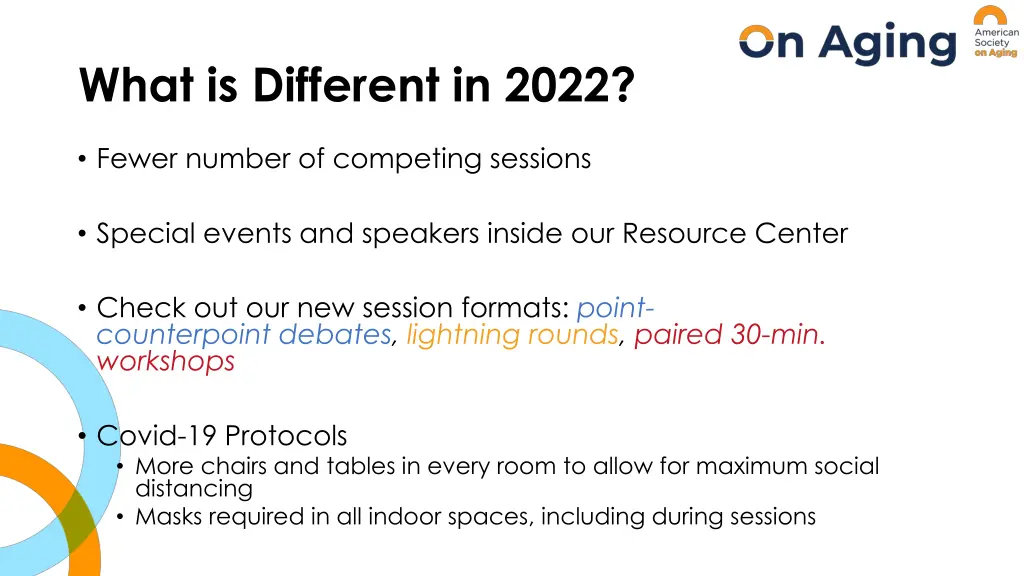 On Aging

American Society on Aging

What is Different in 2022?

• Fewer number of competing sessions

• Special events and speakers inside our Resource Center

• Check out our new session formats: point-counterpoint debates, lightning rounds, paired 30-min. workshops

• Covid-19 Protocols
• More chairs and tables in every room to allow for maximum social distancing
• Masks required in all indoor spaces, including during sessions